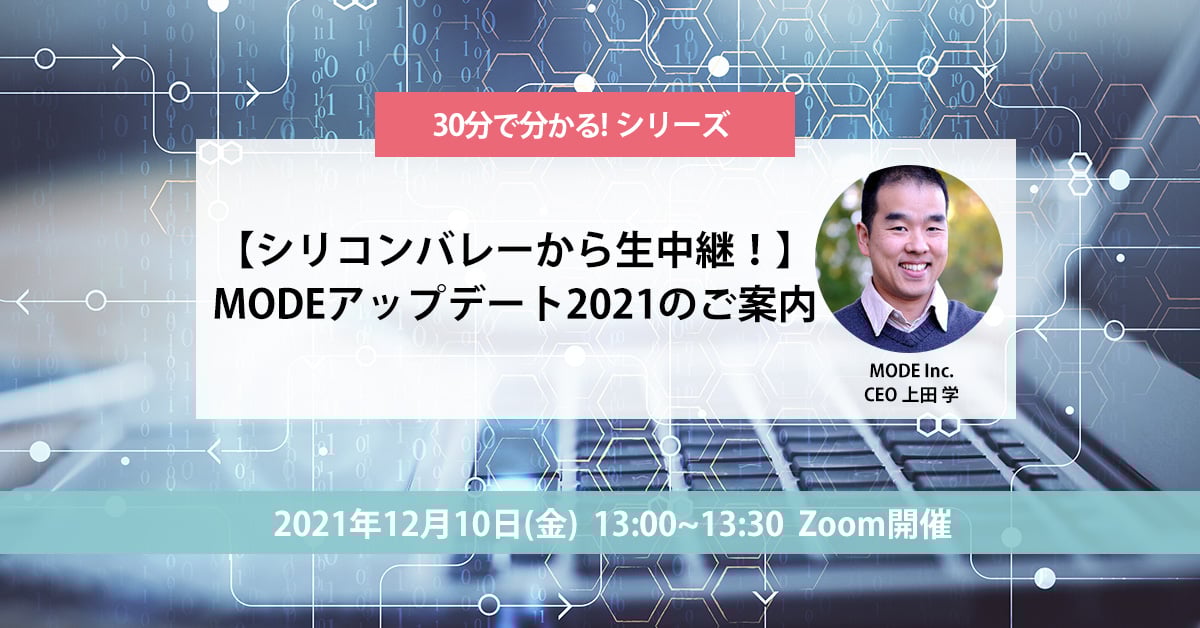 30分で分かる! シリーズ

【シリコンバレーから生中継！】
MODEアップデート2021のご案内

MODE Inc.
CEO 上田 学

2021年12月10日(金) 13:00~13:30 Zoom開催